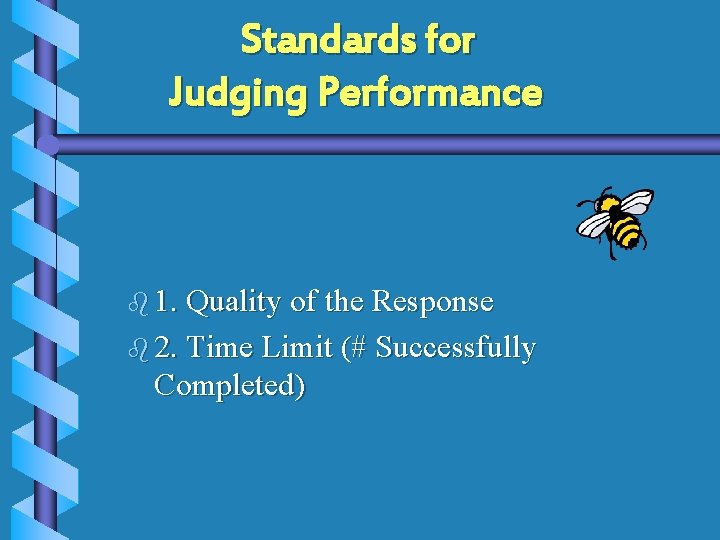 Standards for Judging Performance

1. Quality of the Response

2. Time Limit (# Successfully Completed)